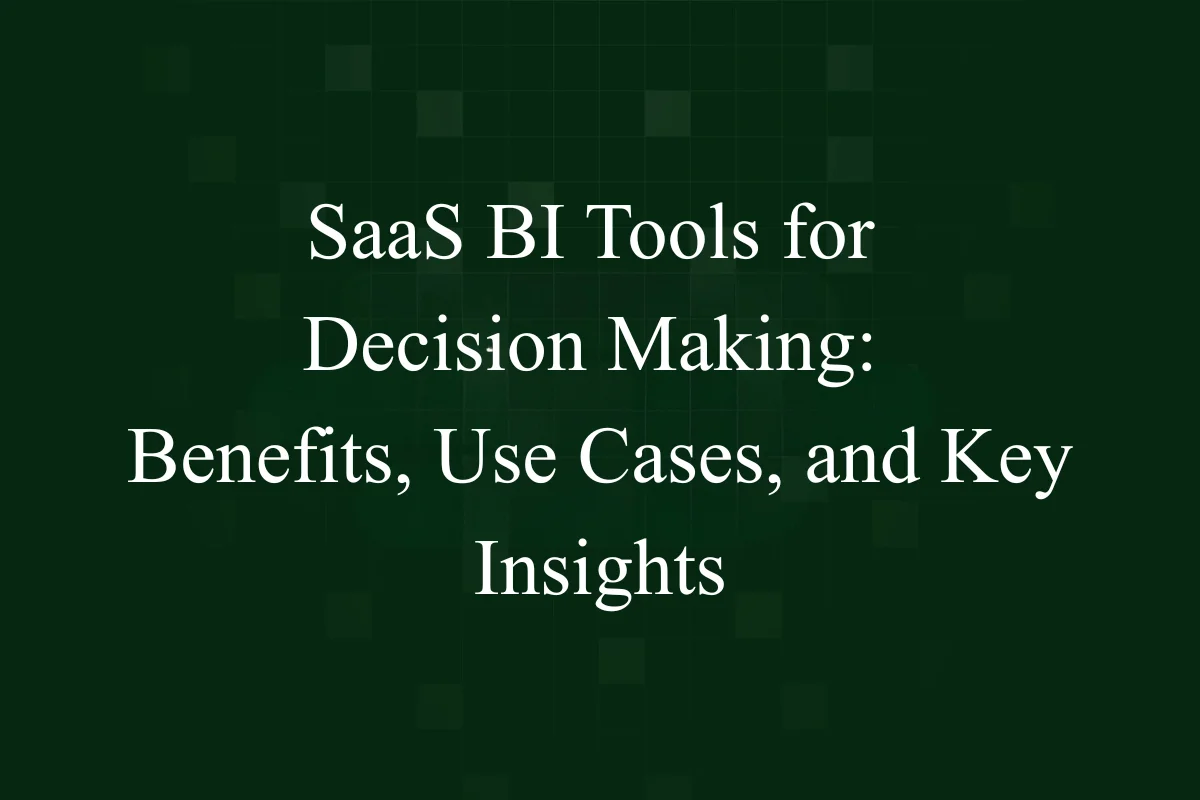 SaaS BI Tools for Decision Making: Benefits, Use Cases, and Key Insights